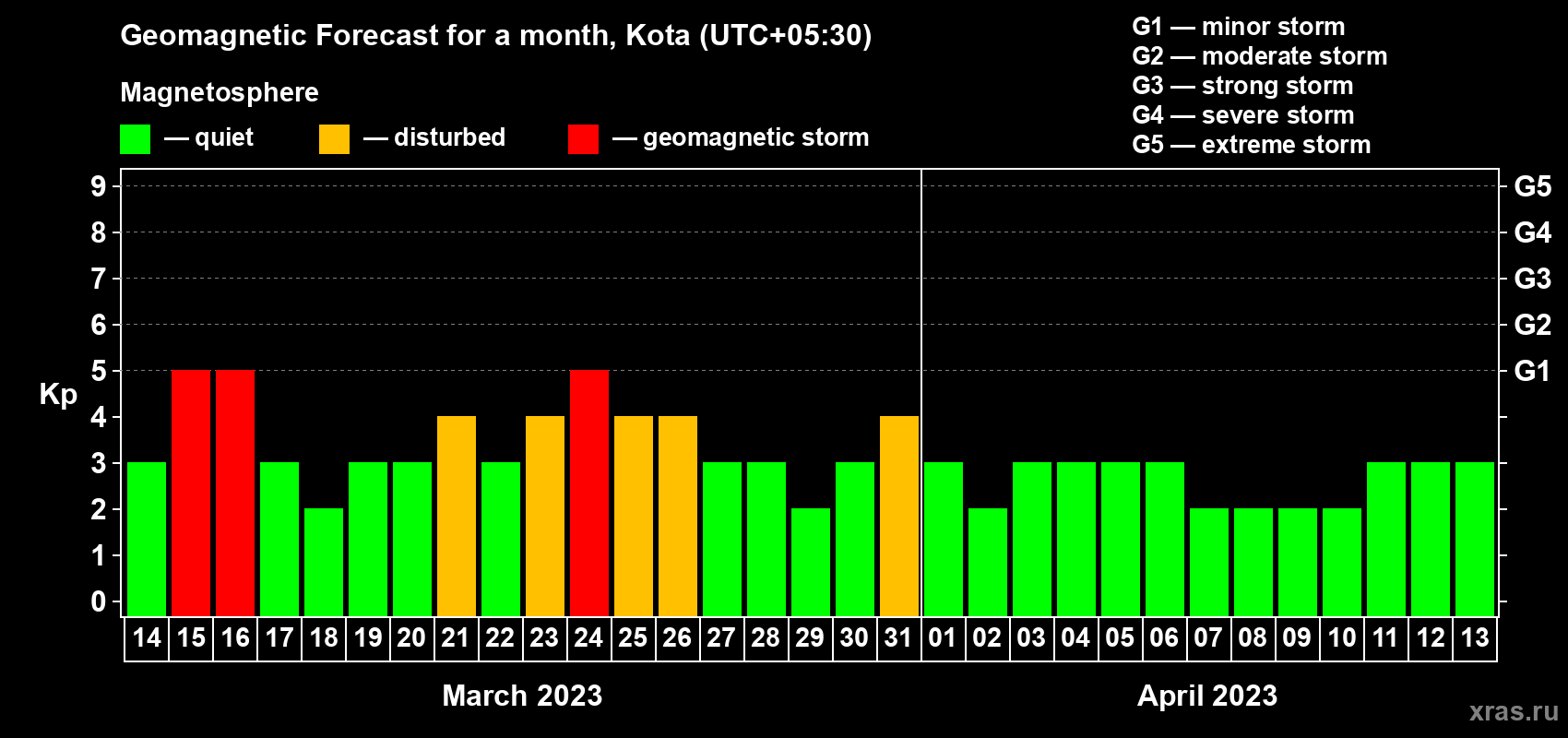 Geomagnetic Forecast for a month, Kota (UTC+05:30)

Magnetosphere

— quiet — disturbed — geomagnetic storm

G1 — minor storm
G2 — moderate storm
G3 — strong storm
G4 — severe storm
G5 — extreme storm

Kp

9
8
7
6
5
4
3
2
1
0

G5
G4
G3
G2
G1

14 15 16 17 18 19 20 21 22 23 24 25 26 27 28 29 30 31 01 02 03 04 05 06 07 08 09 10 11 12 13

March 2023

April 2023

xras.ru